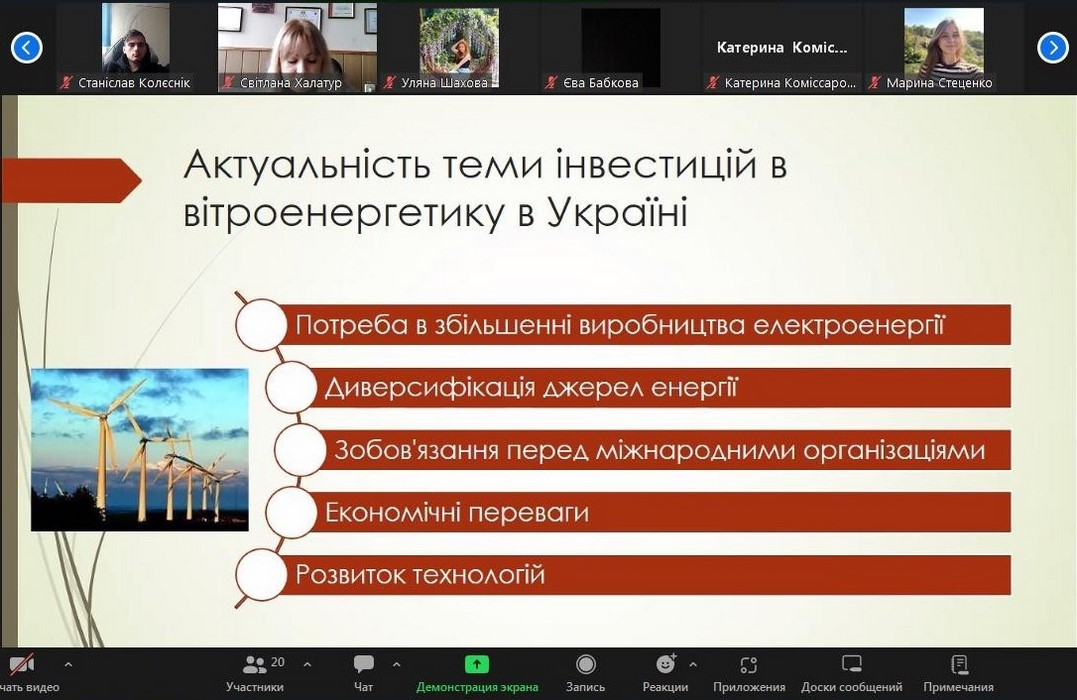 Станіслав Колєснік
Світлана Халатур
Уляна Шахова
Єва Бабкова
Катерина Коміс...
Катерина Коміссаро...
Марина Стеценко

Актуальність теми інвестицій в вітроенергетику в Україні

Потреба в збільшенні виробництва електроенергії

Диверсифікація джерел енергії

Зобов'язання перед міжнародними організаціями

Економічні переваги

Розвиток технологій

чать видео
20
Участники
Чат
Демонстрация экрана
Запись
Реакции
Приложения
Доски сообщений
Примечания